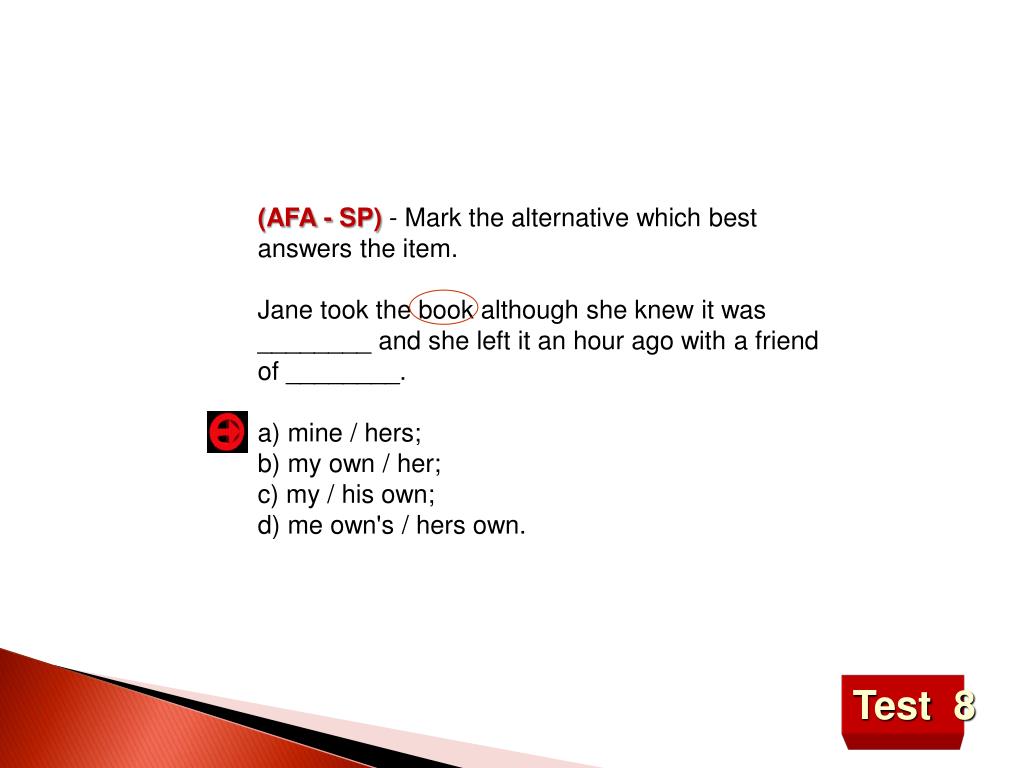 (AFA - SP) - Mark the alternative which best answers the item.

Jane took the book although she knew it was ________ and she left it an hour ago with a friend of ________.

a) mine / hers;
b) my own / her;
c) my / his own;
d) me own's / hers own.

Test 8